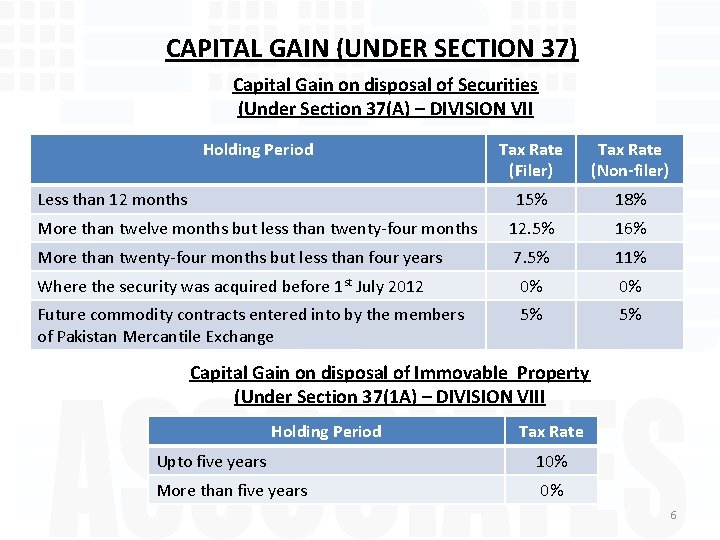 CAPITAL GAIN (UNDER SECTION 37)

Capital Gain on disposal of Securities
(Under Section 37(A) – DIVISION VII

| Holding Period | Tax Rate (Filer) | Tax Rate (Non-filer) |
|---|---|---|
| Less than 12 months | 15% | 18% |
| More than twelve months but less than twenty-four months | 12.5% | 16% |
| More than twenty-four months but less than four years | 7.5% | 11% |
| Where the security was acquired before 1$^{st}$ July 2012 | 0% | 0% |
| Future commodity contracts entered into by the members of Pakistan Mercantile Exchange | 5% | 5% |

Capital Gain on disposal of Immovable Property
(Under Section 37(1A) – DIVISION VIII

| Holding Period | Tax Rate |
|---|---|
| Upto five years | 10% |
| More than five years | 0% |

ASSOCIATES

6